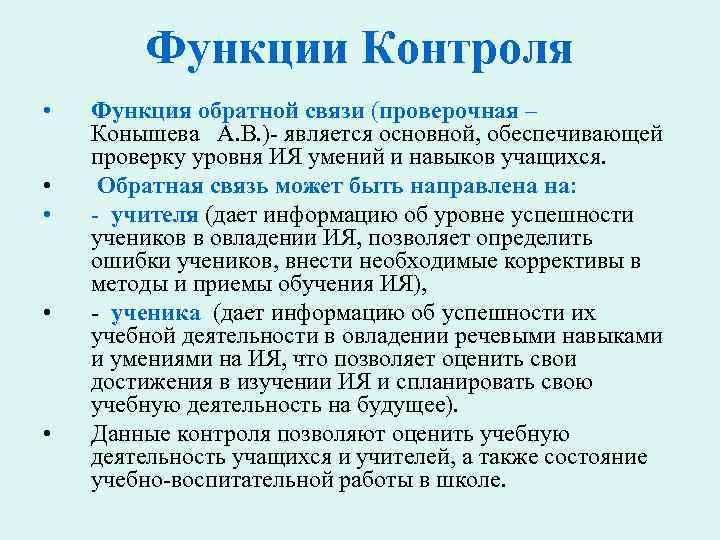 Функции Контроля

• Функция обратной связи (проверочная – Конышева А.В.)- является основной, обеспечивающей проверку уровня ИЯ умений и навыков учащихся.

• Обратная связь может быть направлена на:

• - учителя (дает информацию об уровне успешности учеников в овладении ИЯ, позволяет определить ошибки учеников, внести необходимые коррективы в методы и приемы обучения ИЯ),

• - ученика (дает информацию об успешности их учебной деятельности в овладении речевыми навыками и умениями на ИЯ, что позволяет оценить свои достижения в изучении ИЯ и спланировать свою учебную деятельность на будущее).

• Данные контроля позволяют оценить учебную деятельность учащихся и учителей, а также состояние учебно-воспитательной работы в школе.